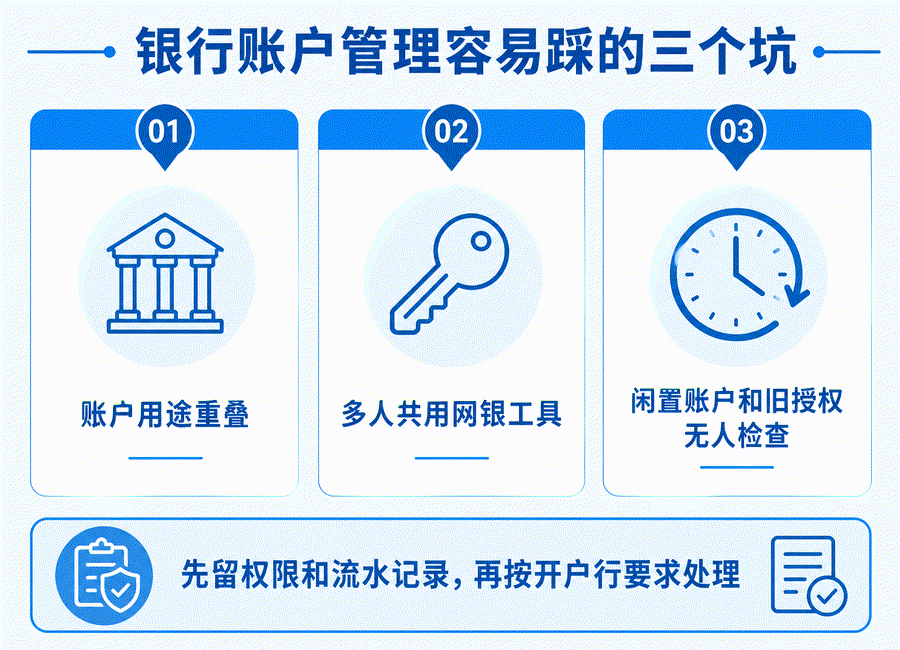 银行账户管理容易踩的三个坑

01

账户用途重叠

02

多人共用网银工具

03

闲置账户和旧授权无人检查

先留权限和流水记录，再按开户行要求处理